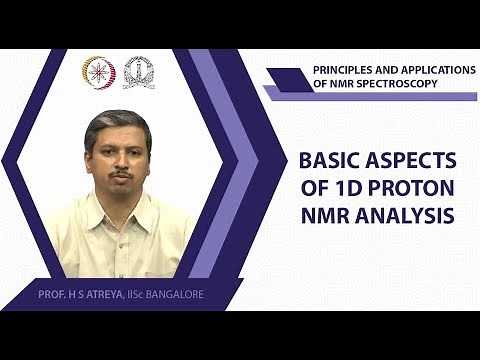 PRINCIPLES AND APPLICATIONS OF NMR SPECTROSCOPY

BASIC ASPECTS OF 1D PROTON NMR ANALYSIS

PROF. H S ATREYA, IISc BANGALORE